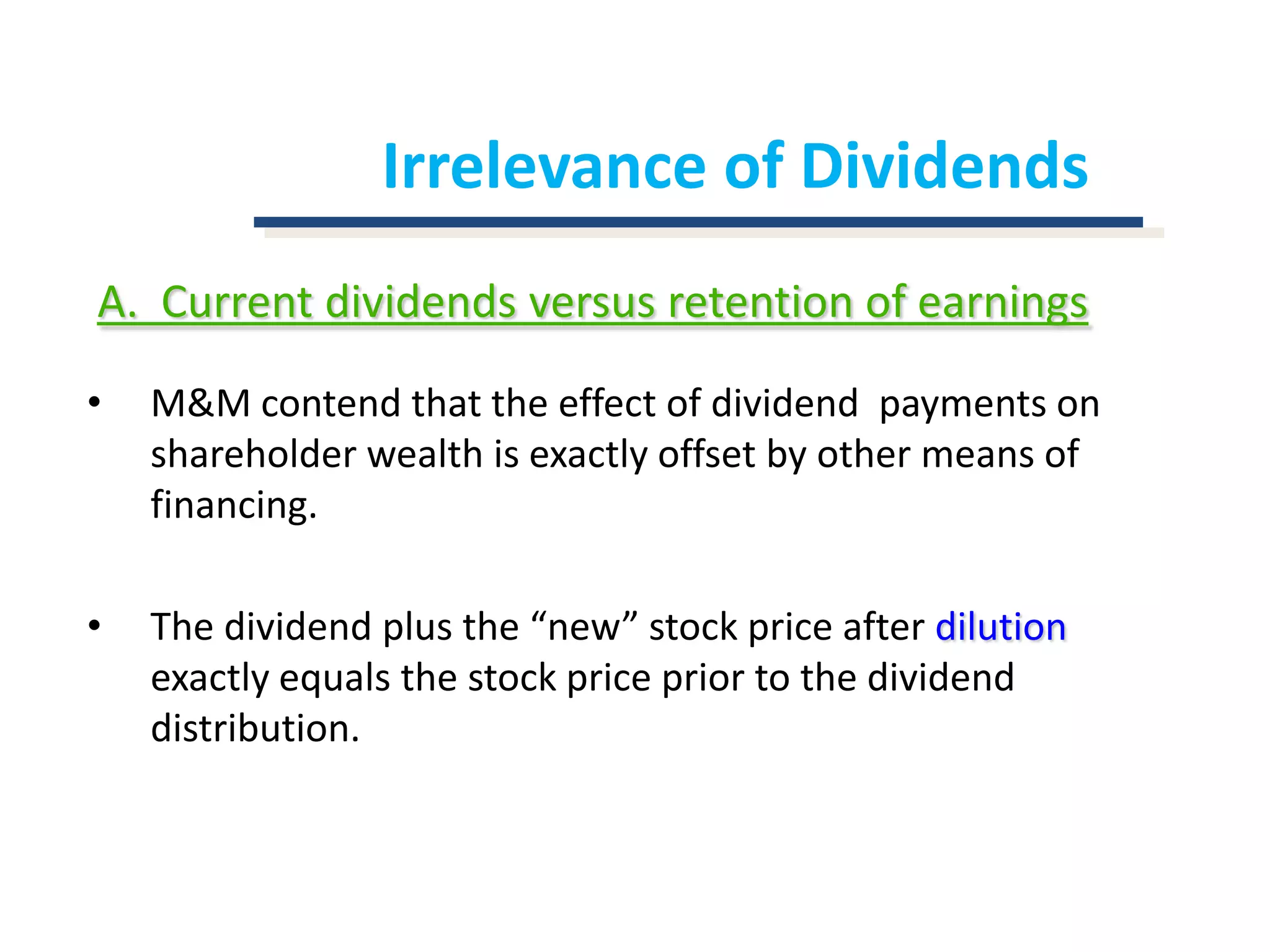 Irrelevance of Dividends

A. Current dividends versus retention of earnings

• M&M contend that the effect of dividend payments on shareholder wealth is exactly offset by other means of financing.

• The dividend plus the “new” stock price after dilution exactly equals the stock price prior to the dividend distribution.